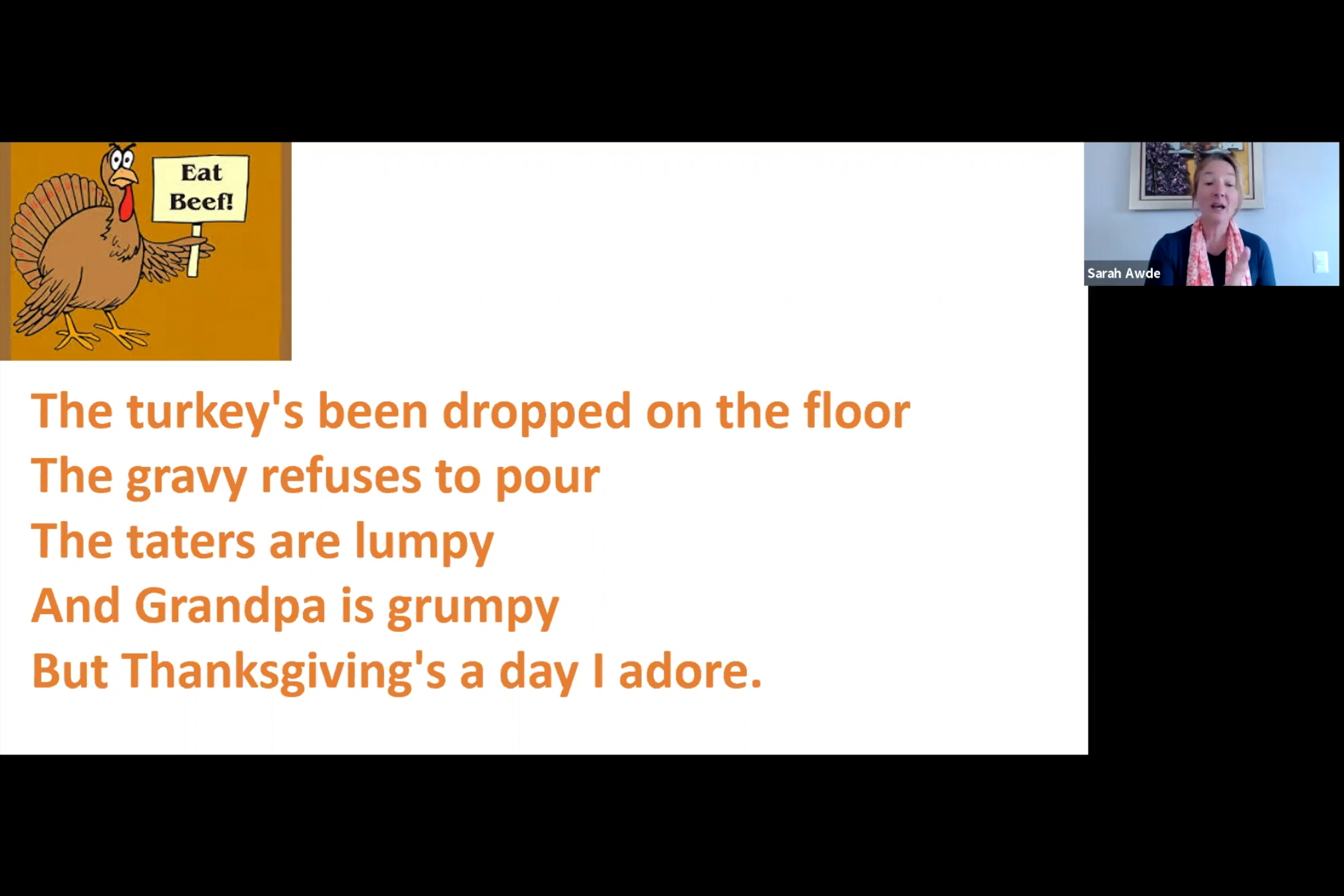 Eat Beef!

Sarah Awde

The turkey's been dropped on the floor
The gravy refuses to pour
The taters are lumpy
And Grandpa is grumpy
But Thanksgiving's a day I adore.